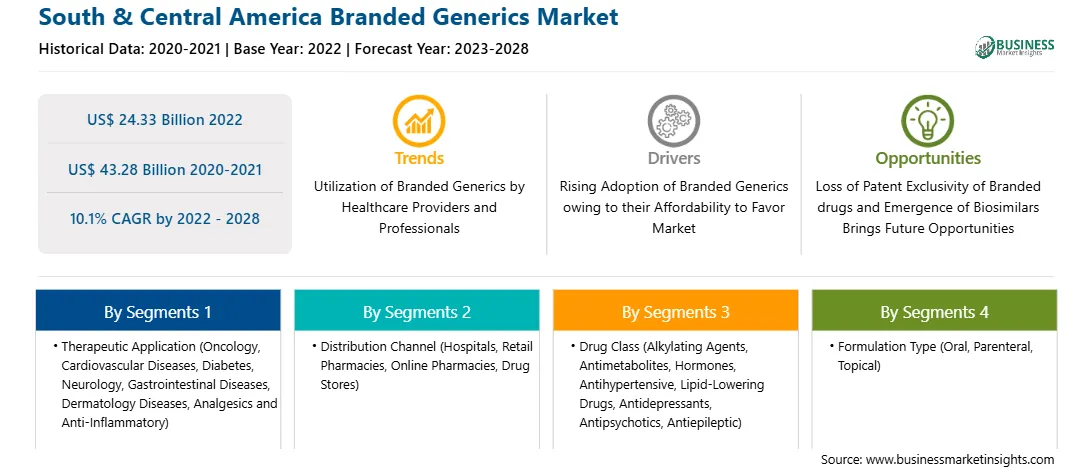 South & Central America Branded Generics Market

Historical Data: 2020-2021 | Base Year: 2022 | Forecast Year: 2023-2028

BUSINESS Market Insights

US$ 24.33 Billion 2022

US$ 43.28 Billion 2020-2021

10.1% CAGR by 2022 - 2028

Trends
Utilization of Branded Generics by Healthcare Providers and Professionals

Drivers
Rising Adoption of Branded Generics owing to their Affordability to Favor Market

Opportunities
Loss of Patent Exclusivity of Branded drugs and Emergence of Biosimilars Brings Future Opportunities

By Segments 1
• Therapeutic Application (Oncology, Cardiovascular Diseases, Diabetes, Neurology, Gastrointestinal Diseases, Dermatology Diseases, Analgesics and Anti-Inflammatory)

By Segments 2
• Distribution Channel (Hospitals, Retail Pharmacies, Online Pharmacies, Drug Stores)

By Segments 3
• Drug Class (Alkylating Agents, Antimetabolites, Hormones, Antihypertensive, Lipid-Lowering Drugs, Antidepressants, Antipsychotics, Antiepileptic)

By Segments 4
• Formulation Type (Oral, Parenteral, Topical)

Source: www.businessmarketinsights.com